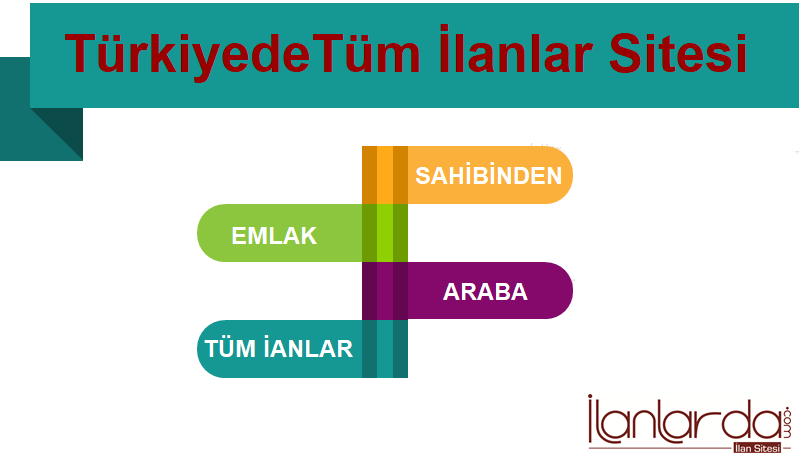 TürkiyedeTüm İlanlar Sitesi

SAHİBİNDEN

EMLAK

ARABA

TÜM İANLAR

İlanlarda.com
İlan Sitesi